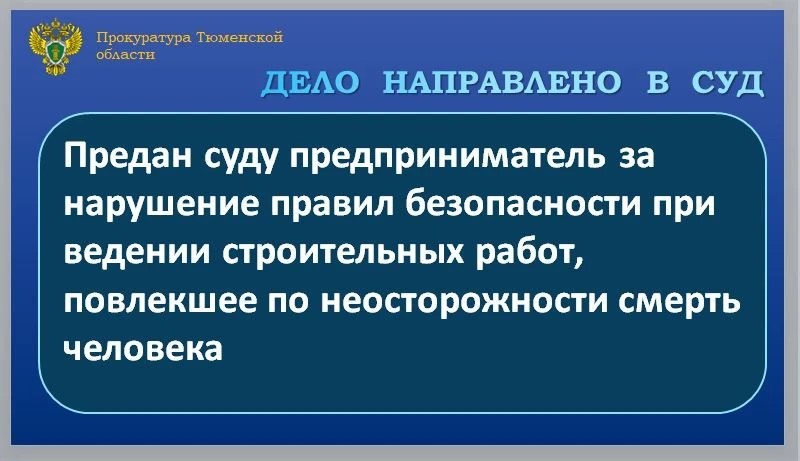 Прокуратура Тюменской области

ДЕЛО НАПРАВЛЕНО В СУД

Предан суду предприниматель за нарушение правил безопасности при ведении строительных работ, повлекшее по неосторожности смерть человека